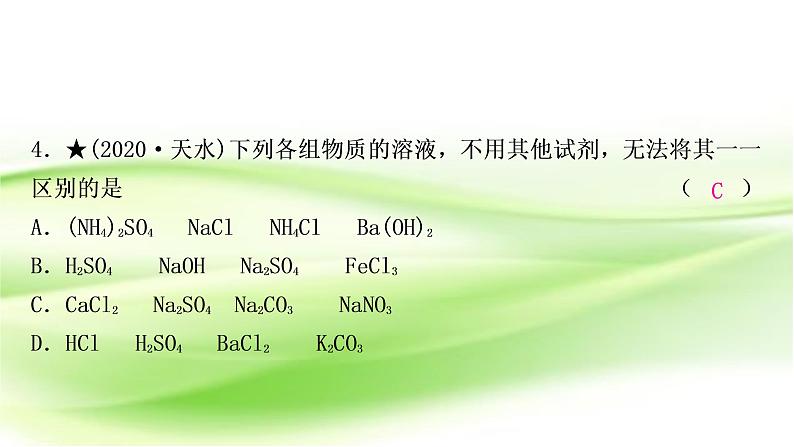 4. ★(2020·天水)下列各组物质的溶液，不用其他试剂，无法将其一一区别的是 ( C )

A. $(NH_4)_2SO_4$ $NaCl$ $NH_4Cl$ $Ba(OH)_2$

B. $H_2SO_4$ $NaOH$ $Na_2SO_4$ $FeCl_3$

C. $CaCl_2$ $Na_2SO_4$ $Na_2CO_3$ $NaNO_3$

D. $HCl$ $H_2SO_4$ $BaCl_2$ $K_2CO_3$